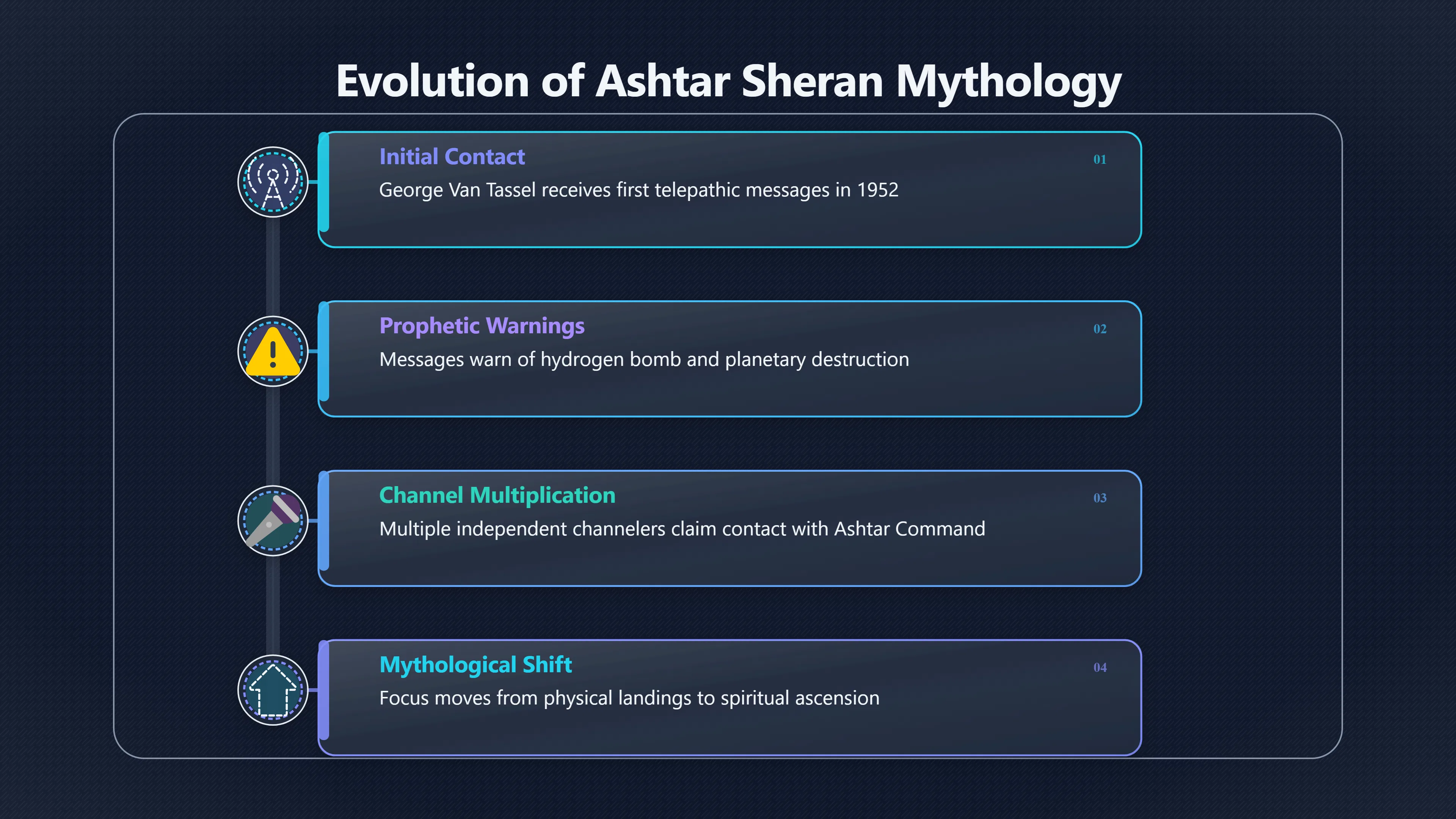 Evolution of Ashtar Sheran Mythology

Initial Contact
01
George Van Tassel receives first telepathic messages in 1952

Prophetic Warnings
02
Messages warn of hydrogen bomb and planetary destruction

Channel Multiplication
03
Multiple independent channelers claim contact with Ashtar Command

Mythological Shift
04
Focus moves from physical landings to spiritual ascension